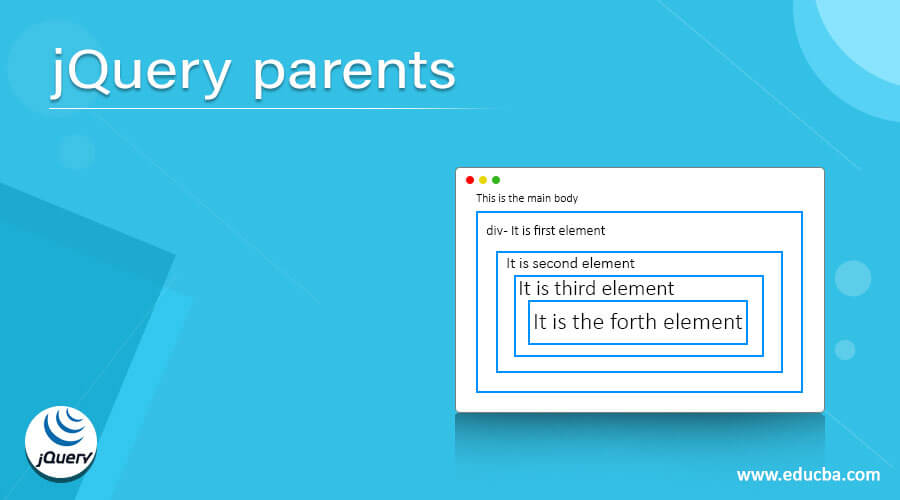 jQuery parents

This is the main body

div- It is first element

It is second element

It is third element

It is the forth element

jQuery

www.educba.com